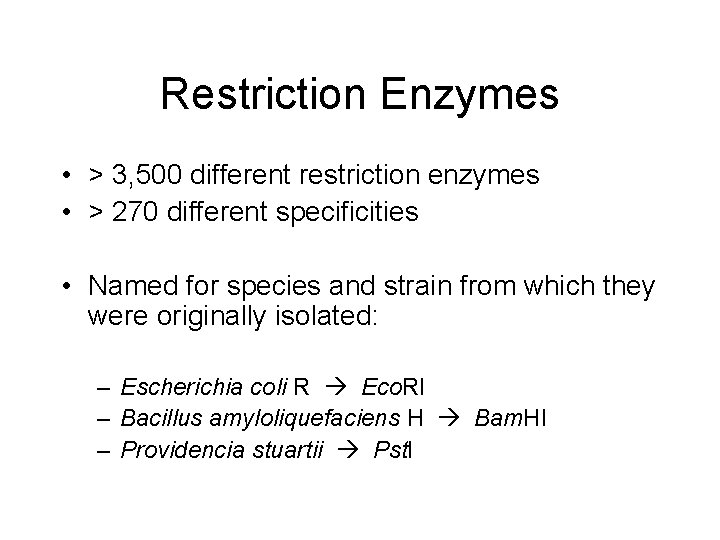 Restriction Enzymes

• > 3,500 different restriction enzymes
• > 270 different specificities

• Named for species and strain from which they were originally isolated:

– Escherichia coli R → EcoRI
– Bacillus amyloliquefaciens H → BamHI
– Providencia stuartii → PstI